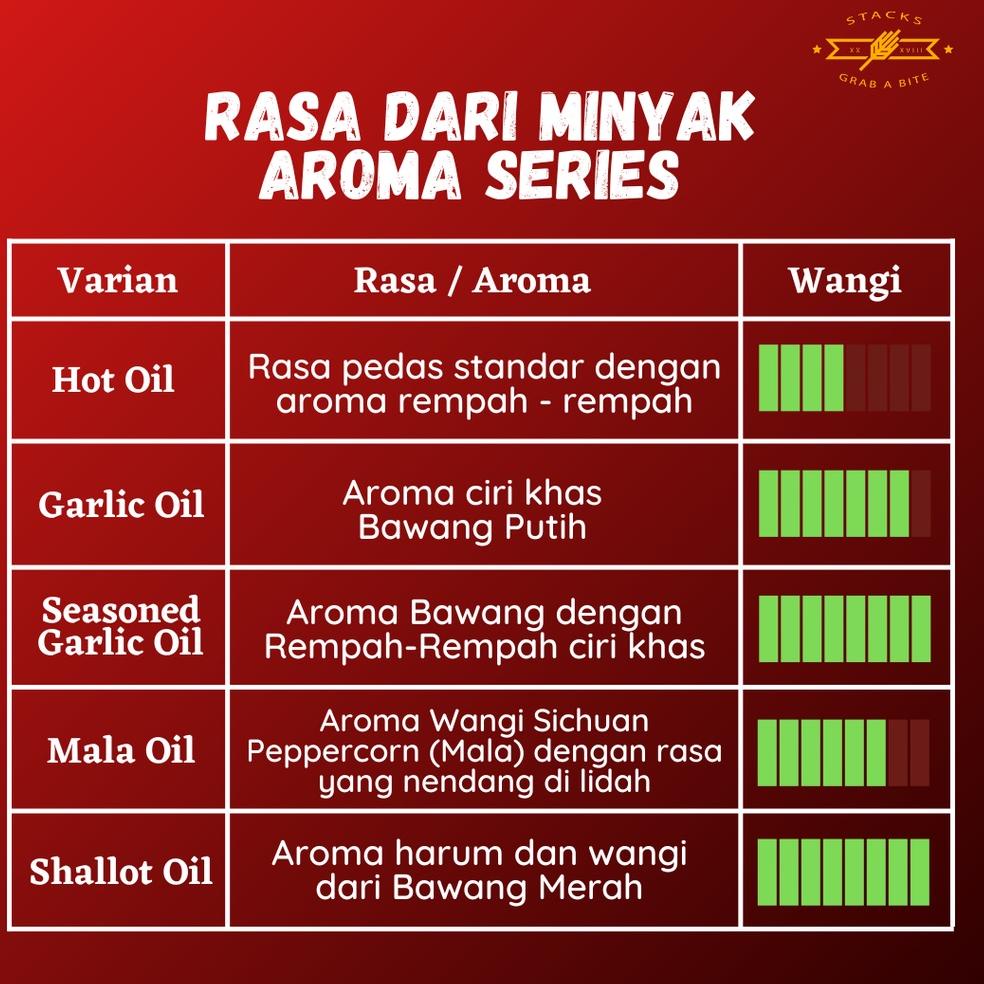 STACKS
XX XVIII
GRAB A BITE

RASA DARI MINYAK AROMA SERIES

| Varian | Rasa / Aroma | Wangi |
|---|---|---|
| Hot Oil | Rasa pedas standar dengan aroma rempah - rempah | |
| Garlic Oil | Aroma ciri khas Bawang Putih | |
| Seasoned Garlic Oil | Aroma Bawang dengan Rempah-Rempah ciri khas | |
| Mala Oil | Aroma Wangi Sichuan Peppercorn (Mala) dengan rasa yang nendang di lidah | |
| Shallot Oil | Aroma harum dan wangi dari Bawang Merah | |